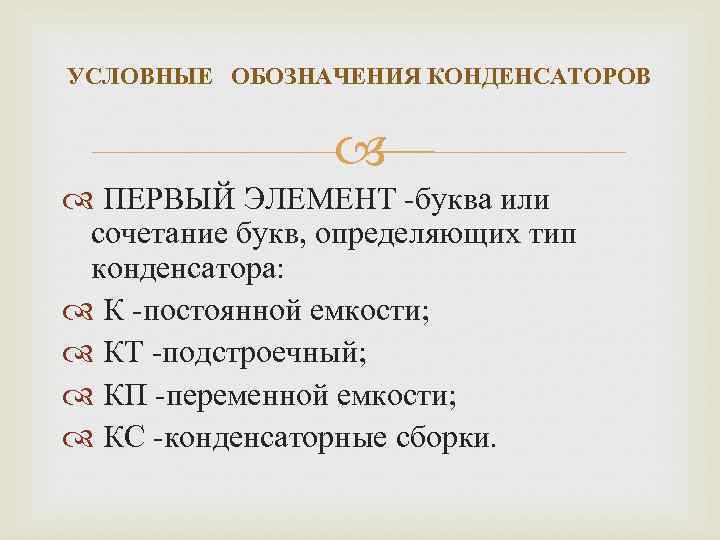 УСЛОВНЫЕ ОБОЗНАЧЕНИЯ КОНДЕНСАТОРОВ

ПЕРВЫЙ ЭЛЕМЕНТ -буква или сочетание букв, определяющих тип конденсатора:
К -постоянной емкости;
КТ -подстроечный;
КП -переменной емкости;
КС -конденсаторные сборки.